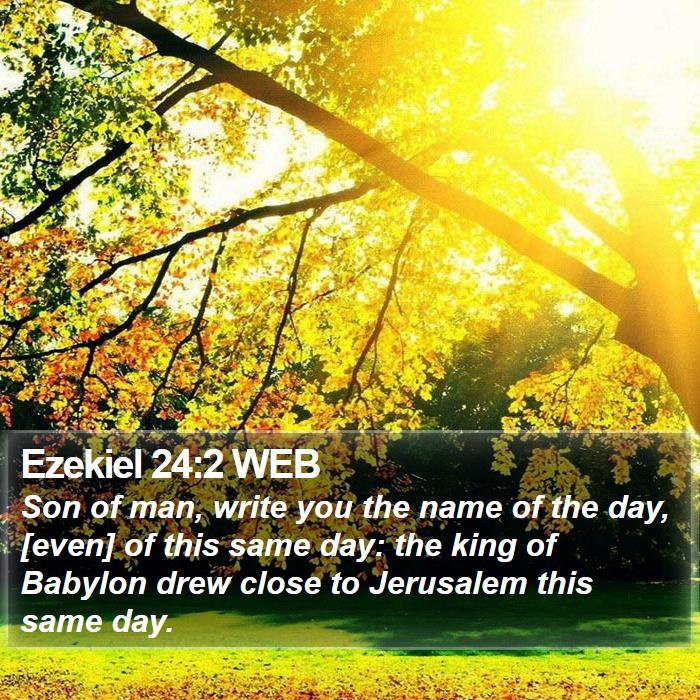 Ezekiel 24:2 WEB
Son of man, write you the name of the day, [even] of this same day: the king of Babylon drew close to Jerusalem this same day.